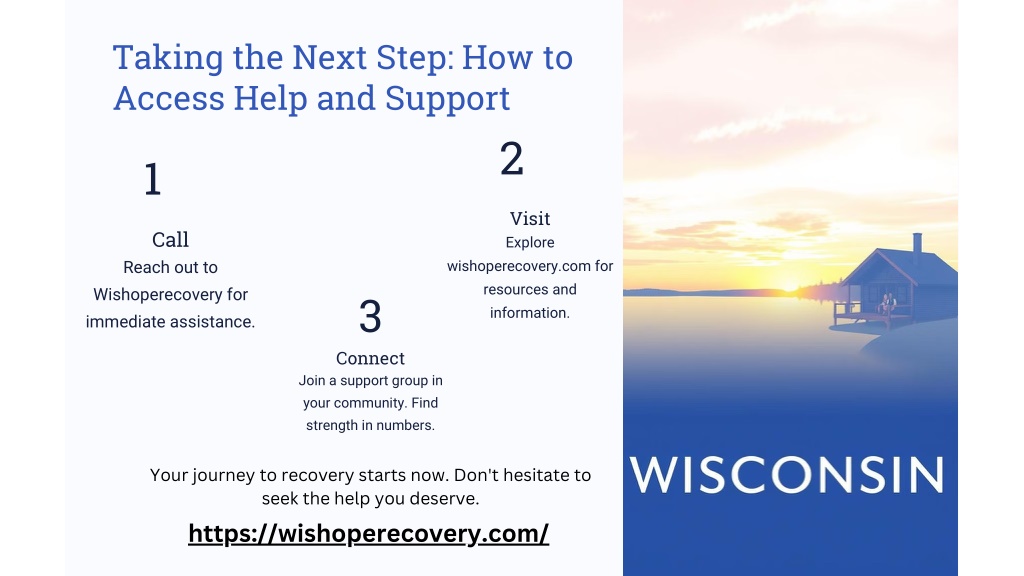 Taking the Next Step: How to Access Help and Support

1

Call

Reach out to Wishoperecovery for immediate assistance.

2

Visit

Explore wishoperecovery.com for resources and information.

3

Connect

Join a support group in your community. Find strength in numbers.

Your journey to recovery starts now. Don't hesitate to seek the help you deserve.

https://wishoperecovery.com/

WISCONSIN